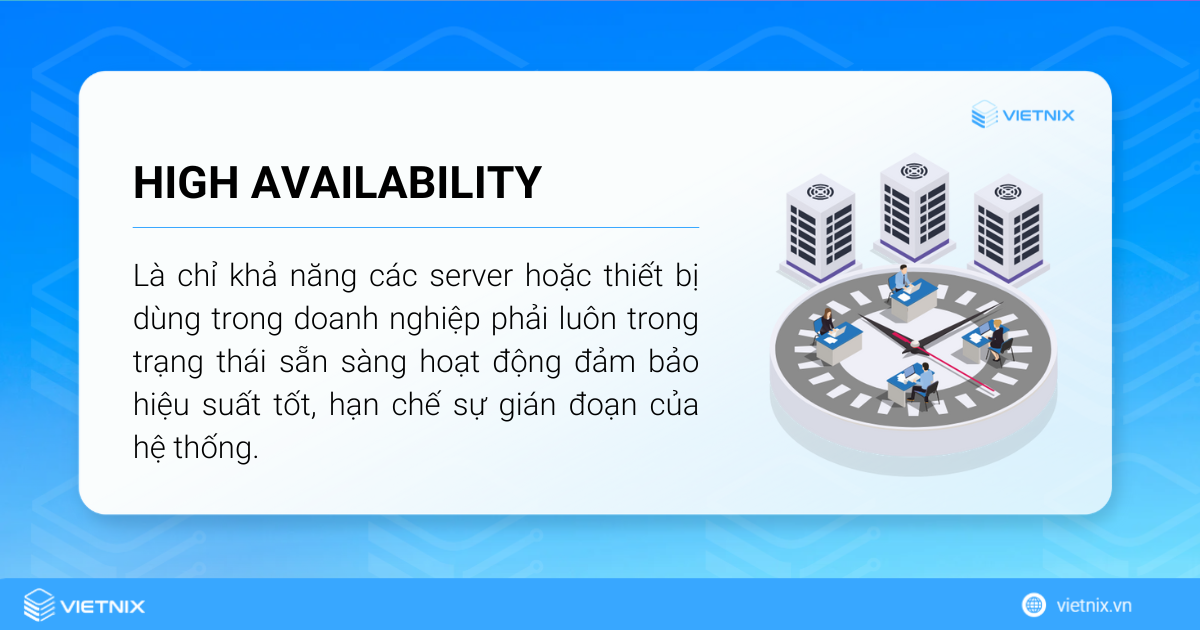 VIETNIX

HIGH AVAILABILITY

Là chỉ khả năng các server hoặc thiết bị dùng trong doanh nghiệp phải luôn trong trạng thái sẵn sàng hoạt động đảm bảo hiệu suất tốt, hạn chế sự gián đoạn của hệ thống.

VIETNIX

vietnix.vn